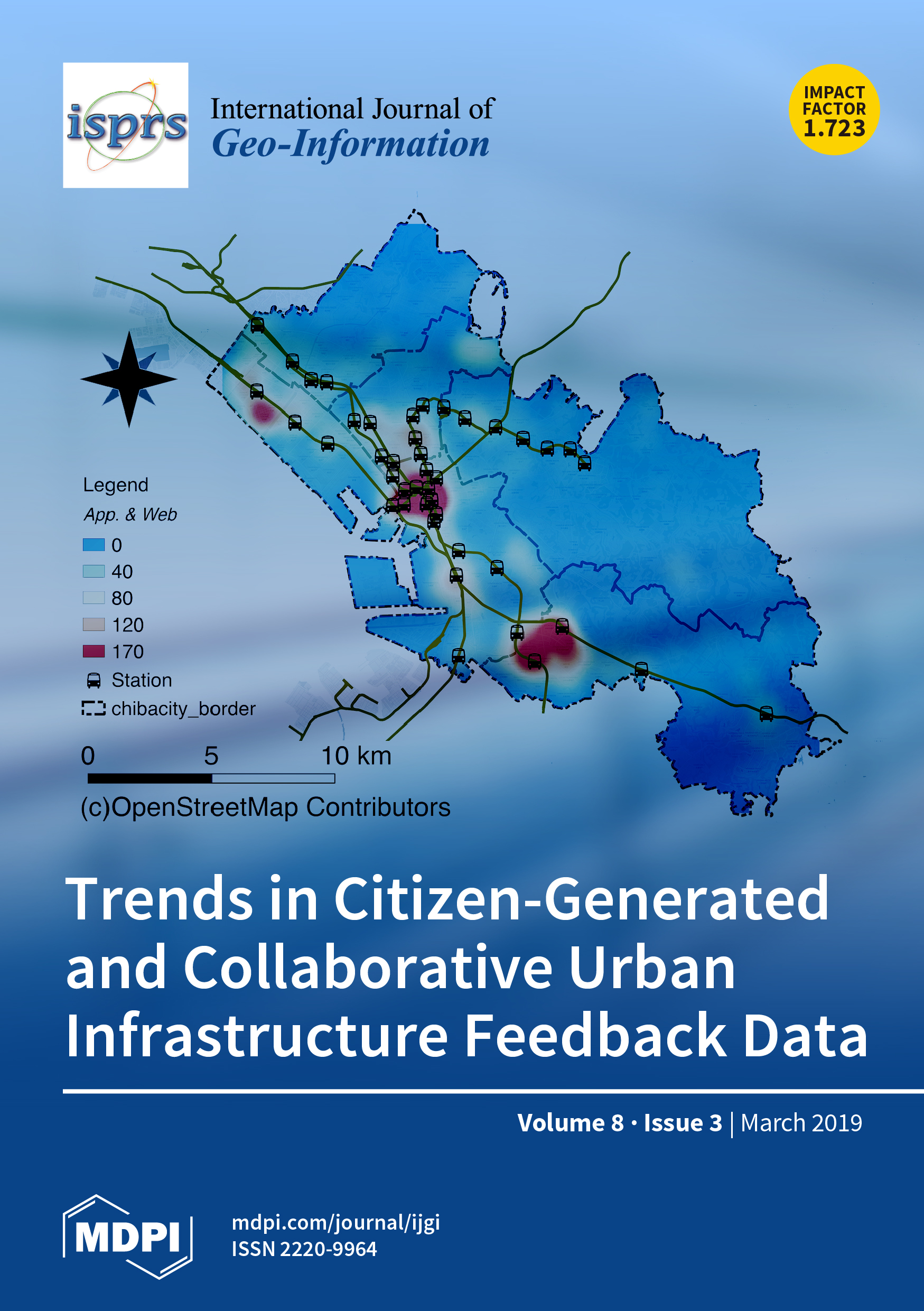 isprs

International Journal of
Geo-Information

IMPACT FACTOR
1.723

Legend
App. & Web
0
40
80
120
170
Station
chibacity_border

0 5 10 km

(c)OpenStreetMap Contributors

Trends in Citizen-Generated and Collaborative Urban Infrastructure Feedback Data

Volume 8 · Issue 3 | March 2019

MDPI

mdpi.com/journal/ijgi
ISSN 2220-9964